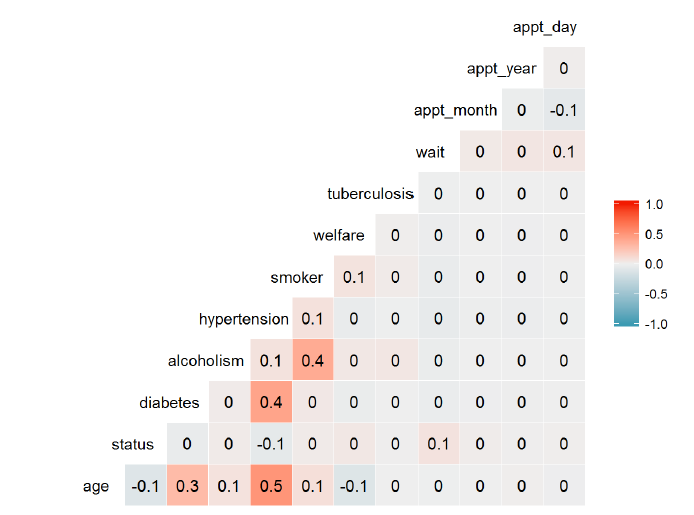 appt_day
appt_year 0
appt_month 0 -0.1
wait 0 0 0.1
tuberculosis 0 0 0 0
welfare 0 0 0 0 0
smoker 0.1 0 0 0 0 0
hypertension 0.1 0 0 0 0 0 0
alcoholism 0.1 0.4 0 0 0 0 0 0
diabetes 0 0.4 0 0 0 0 0 0 0
status 0 0 -0.1 0 0 0 0.1 0 0 0
age -0.1 0.3 0.1 0.5 0.1 -0.1 0 0 0 0 0

1.0
0.5
0.0
-0.5
-1.0